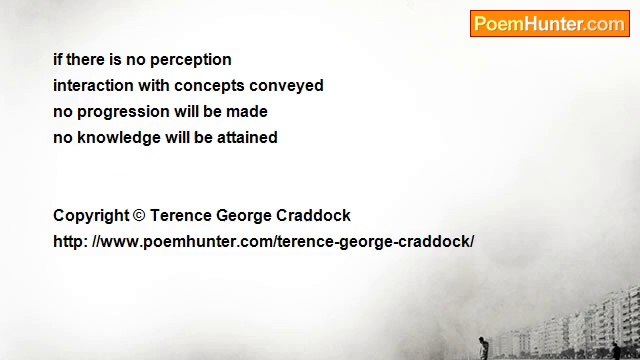 PoemHunter.com

if there is no perception
interaction with concepts conveyed
no progression will be made
no knowledge will be attained

Copyright © Terence George Craddock
http: //www.poemhunter.com/terence-george-craddock/